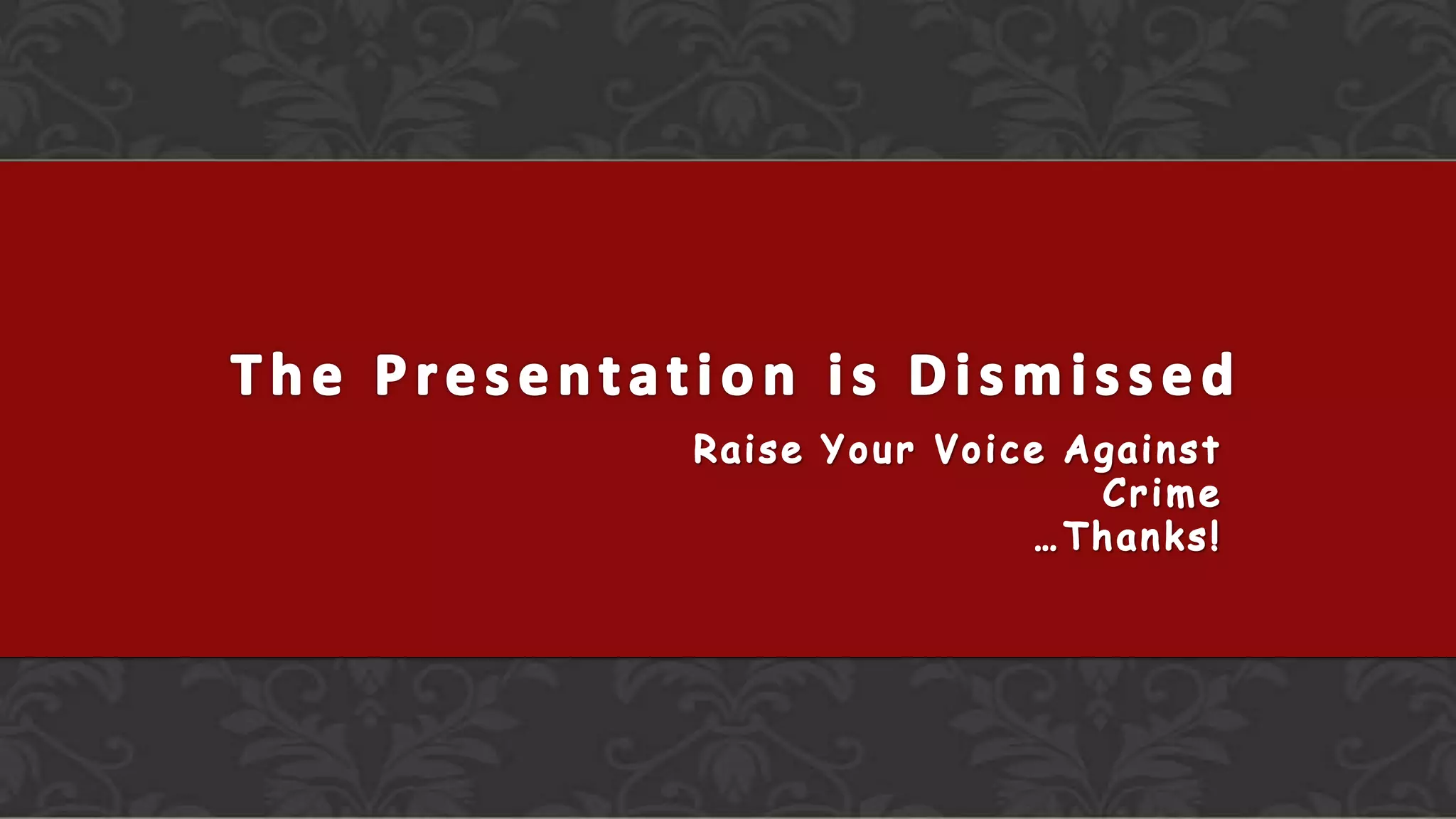 The Presentation is Dismissed

Raise Your Voice Against Crime
…Thanks!